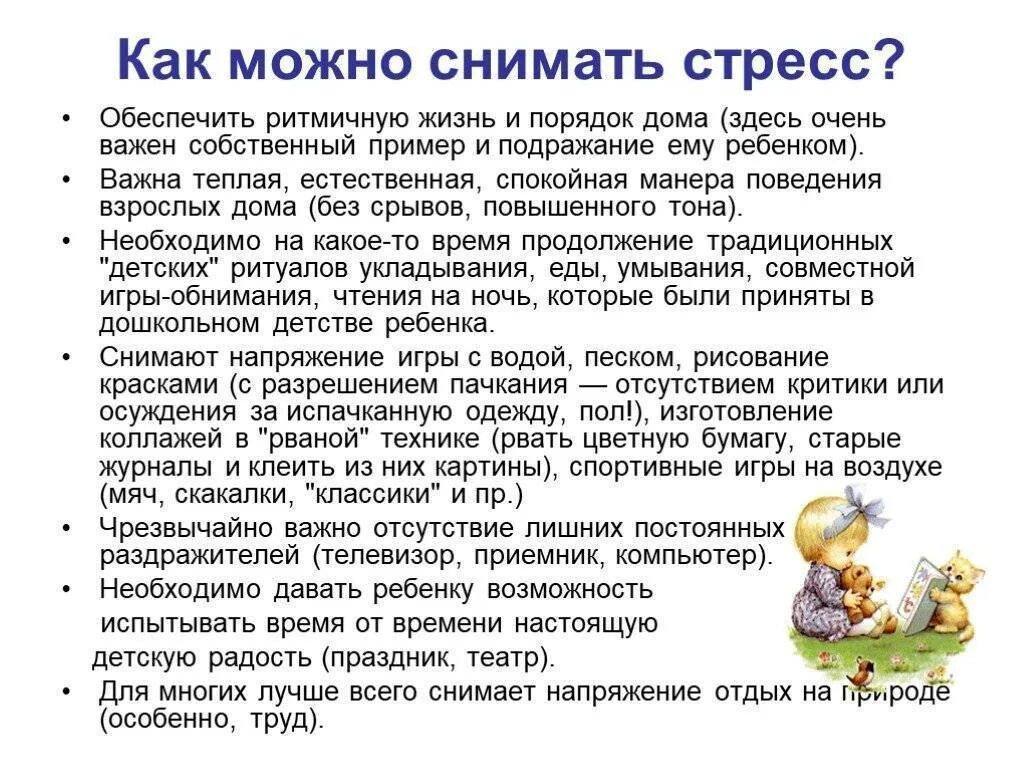 Как можно снимать стресс?

• Обеспечить ритмичную жизнь и порядок дома (здесь очень важен собственный пример и подражание ему ребенком).
• Важна теплая, естественная, спокойная манера поведения взрослых дома (без срывов, повышенного тона).
• Необходимо на какое-то время продолжение традиционных "детских" ритуалов укладывания, еды, умывания, совместной игры-обнимания, чтения на ночь, которые были приняты в дошкольном детстве ребенка.
• Снимают напряжение игры с водой, песком, рисование красками (с разрешением пачкания — отсутствием критики или осуждения за испачканную одежду, пол!), изготовление коллажей в "рваной" технике (рвать цветную бумагу, старые журналы и клеить из них картины), спортивные игры на воздухе (мяч, скакалки, "классики" и пр.)
• Чрезвычайно важно отсутствие лишних постоянных раздражителей (телевизор, приемник, компьютер).
• Необходимо давать ребенку возможность испытывать время от времени настоящую детскую радость (праздник, театр).
• Для многих лучше всего снимает напряжение отдых на природе (особенно, труд).